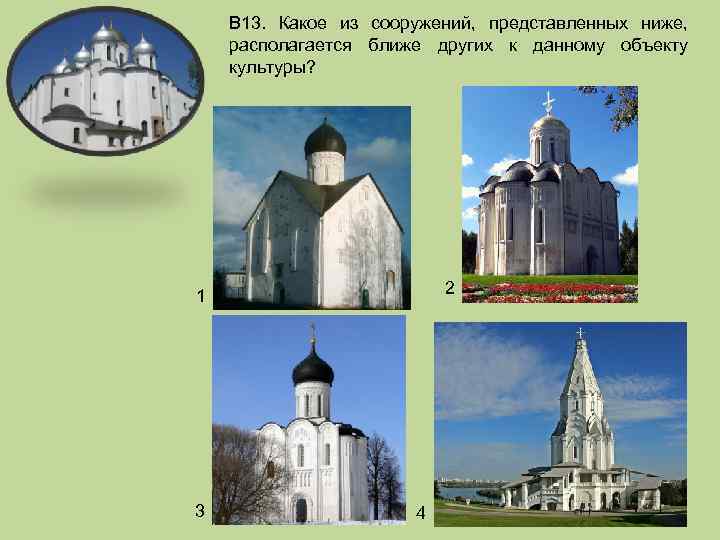 В13. Какое из сооружений, представленных ниже, располагается ближе других к данному объекту культуры?

1

2

3

4